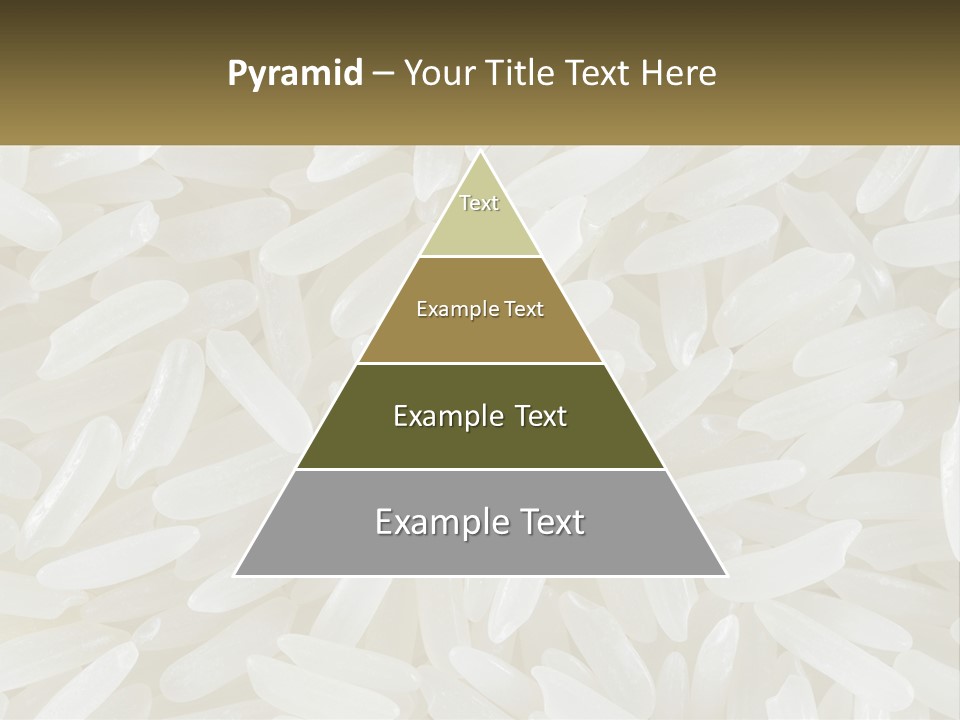 Pyramid – Your Title Text Here

Text

Example Text

Example Text

Example Text